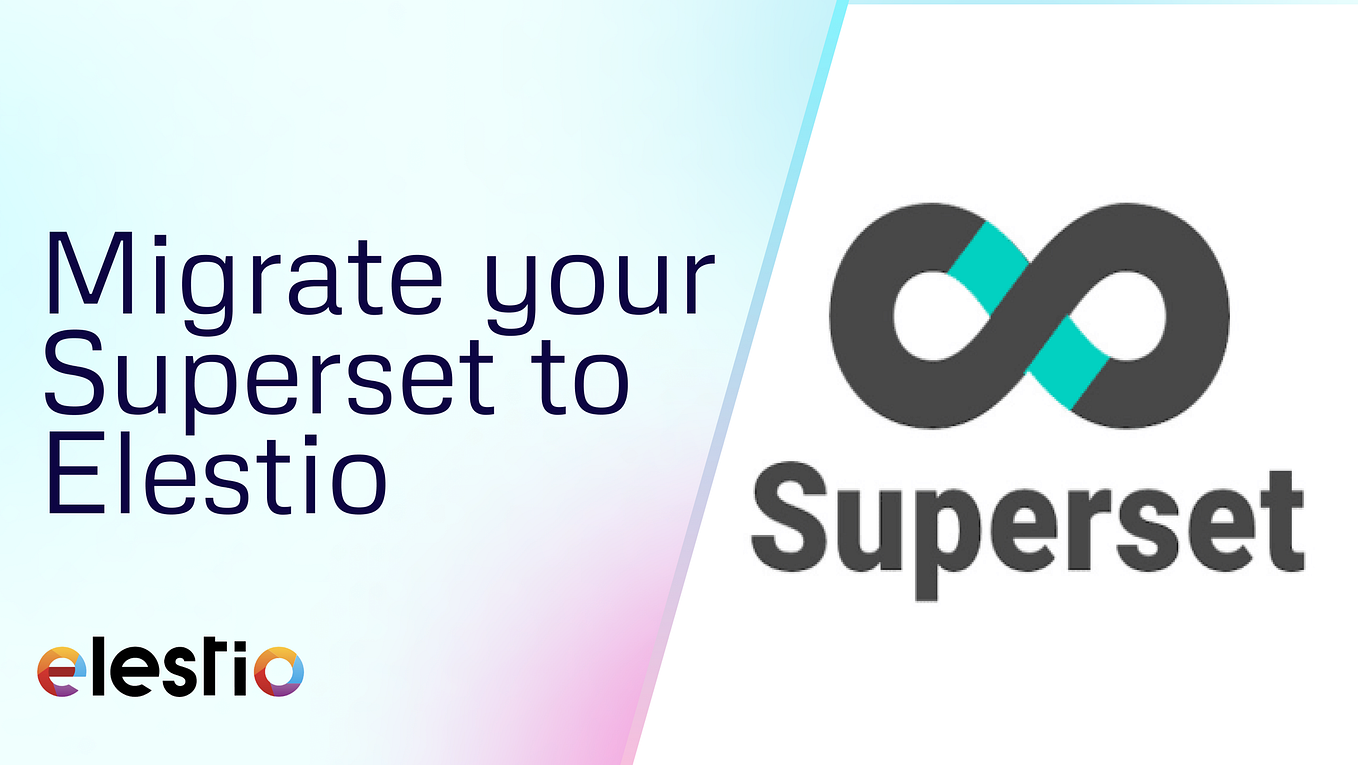 Migrate your Superset to Elestio

elestio

Superset